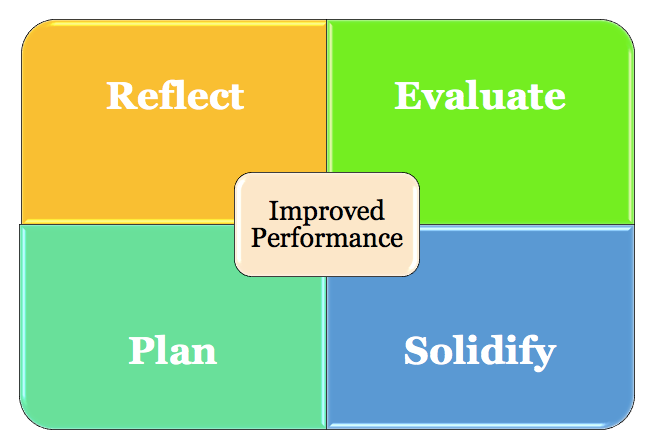 Reflect

Evaluate

Improved Performance

Plan

Solidify